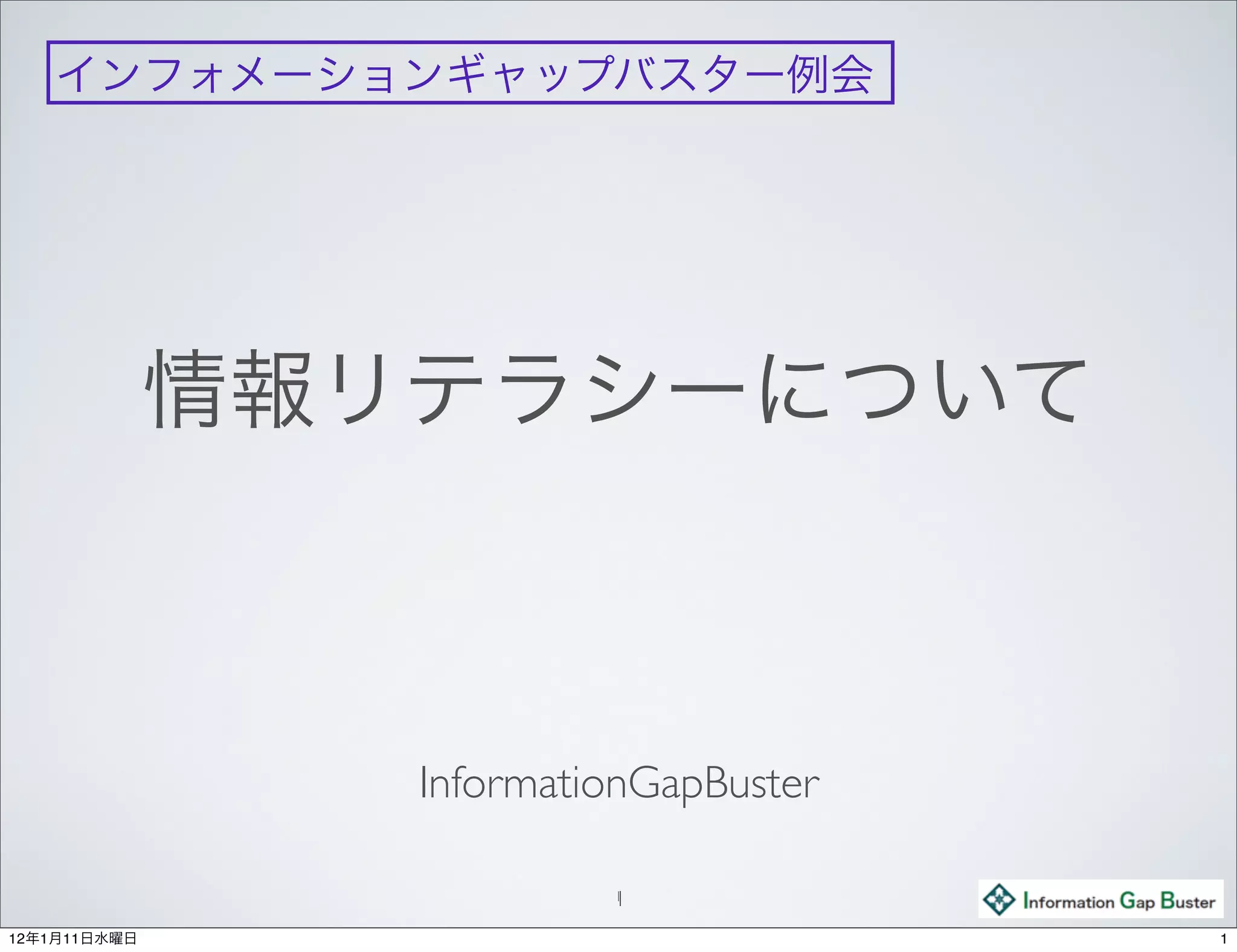 インフォメーションギャップバスター例会

情報リテラシーについて

InformationGapBuster

1

Information Gap Buster

12年1月11日水曜日

1